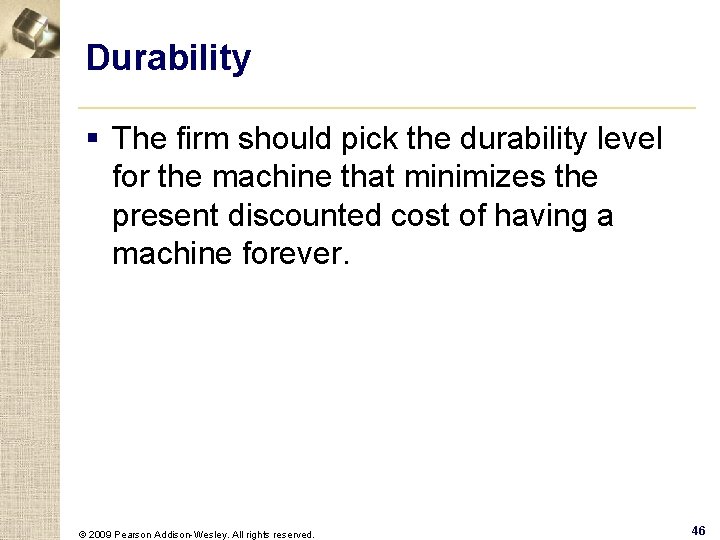 Durability

▪ The firm should pick the durability level for the machine that minimizes the present discounted cost of having a machine forever.

© 2009 Pearson Addison-Wesley. All rights reserved.

46